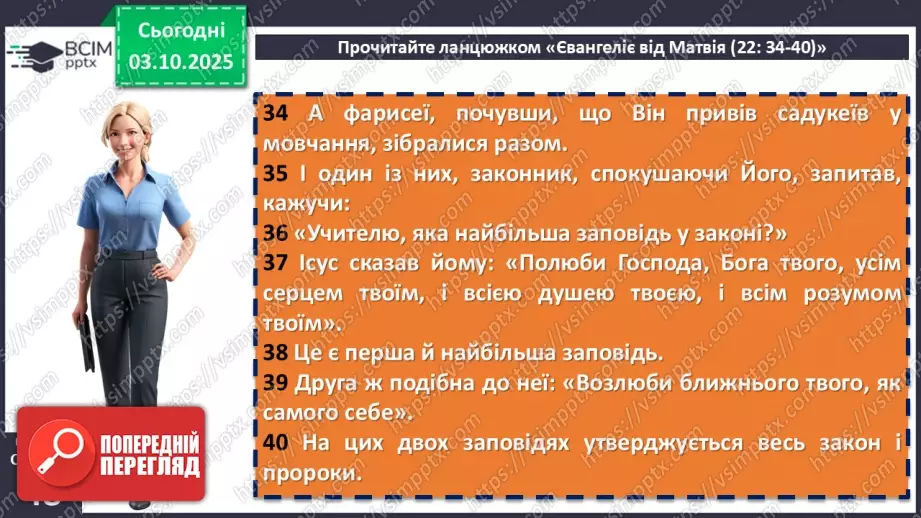 ВСІМ pptx

Сьогодні 03.10.2025

Прочитайте ланцюжком «Євангеліє від Матвія (22: 34-40)»

34 А фарисеї, почувши, що Він привів садукеїв у мовчання, зібралися разом.
35 І один із них, законник, спокушаючи Його, запитав, кажучи:
36 «Учителю, яка найбільша заповідь у законі?»
37 Ісус сказав йому: «Полюби Господа, Бога твого, усім серцем твоїм, і всією душею твоєю, і всім розумом твоїм».
38 Це є перша й найбільша заповідь.
39 Друга ж подібна до неї: «Возлюби ближнього твого, як самого себе».
40 На цих двох заповідях утверджується весь закон і пророки.

ПОПЕРЕДНІЙ ПЕРЕГЛЯД

https://vsimpptx.com